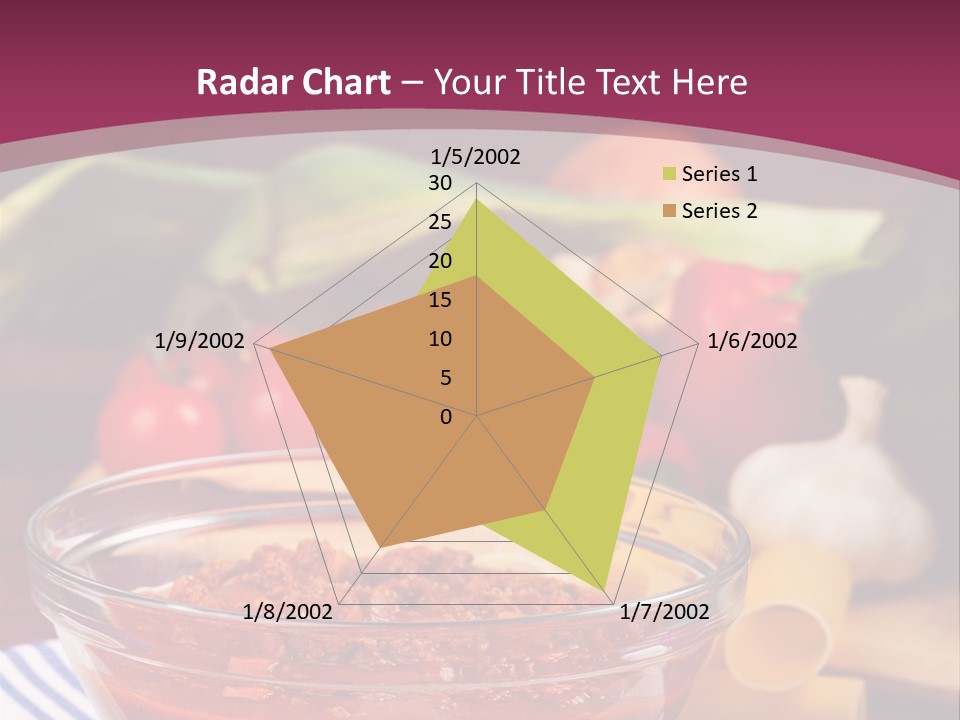 Radar Chart – Your Title Text Here

1/5/2002
30
25
20
15
10
5
0
1/6/2002
1/7/2002
1/8/2002
1/9/2002

Series 1
Series 2